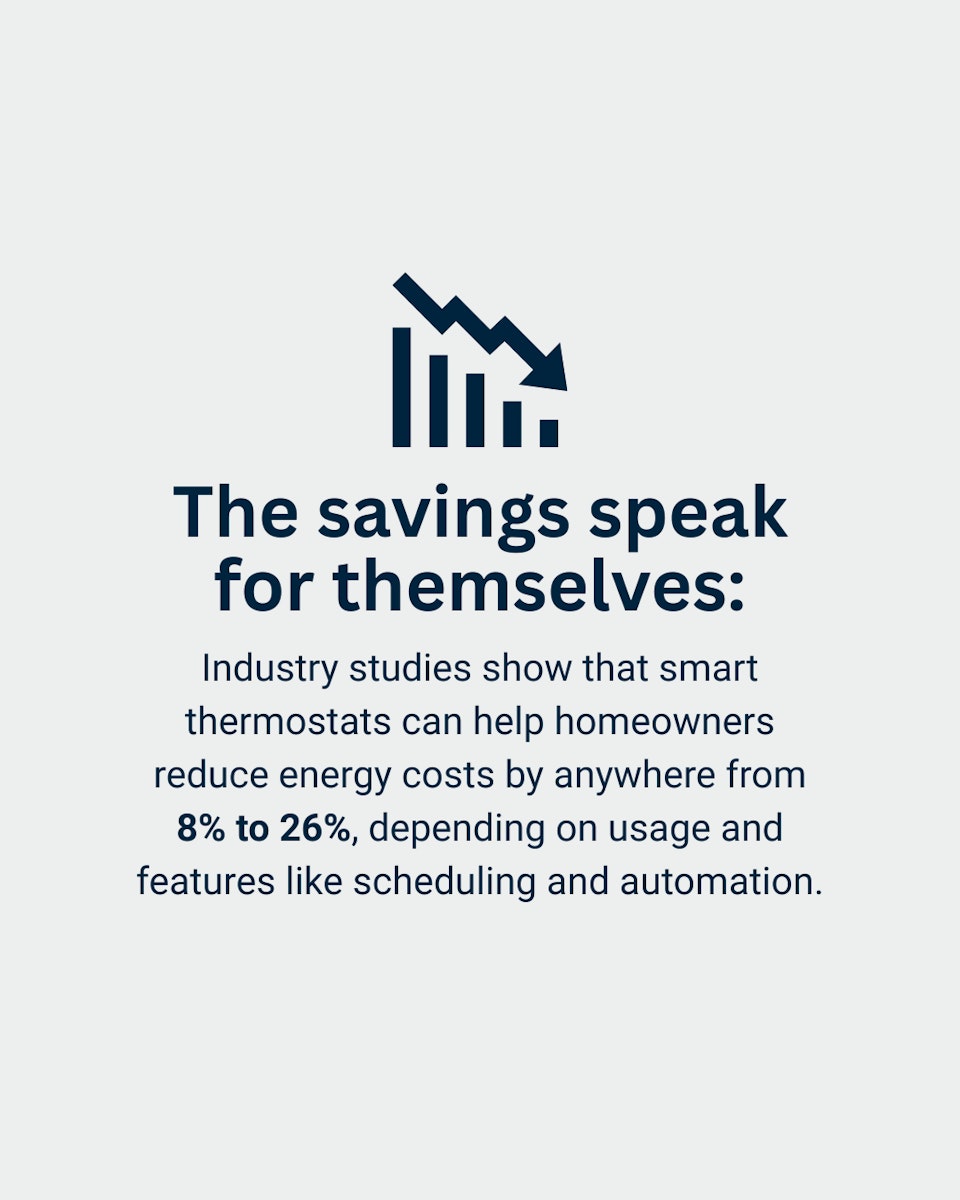 The savings speak for themselves:

Industry studies show that smart thermostats can help homeowners reduce energy costs by anywhere from 8% to 26%, depending on usage and features like scheduling and automation.